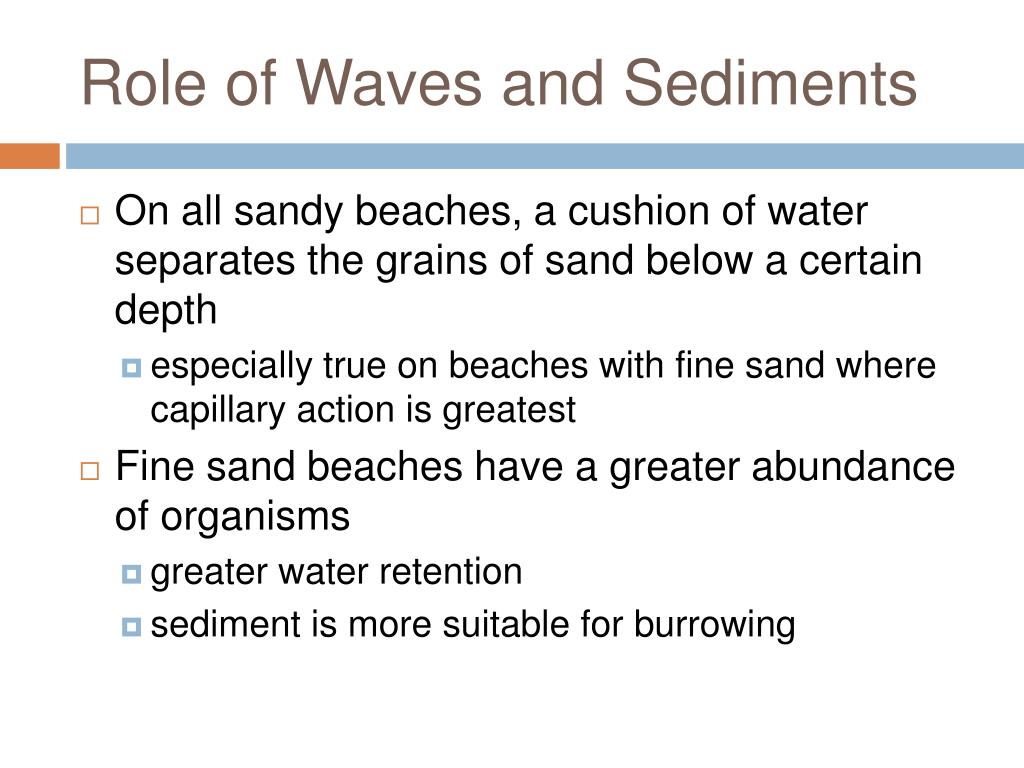 Role of Waves and Sediments

On all sandy beaches, a cushion of water separates the grains of sand below a certain depth

especially true on beaches with fine sand where capillary action is greatest

Fine sand beaches have a greater abundance of organisms

greater water retention

sediment is more suitable for burrowing